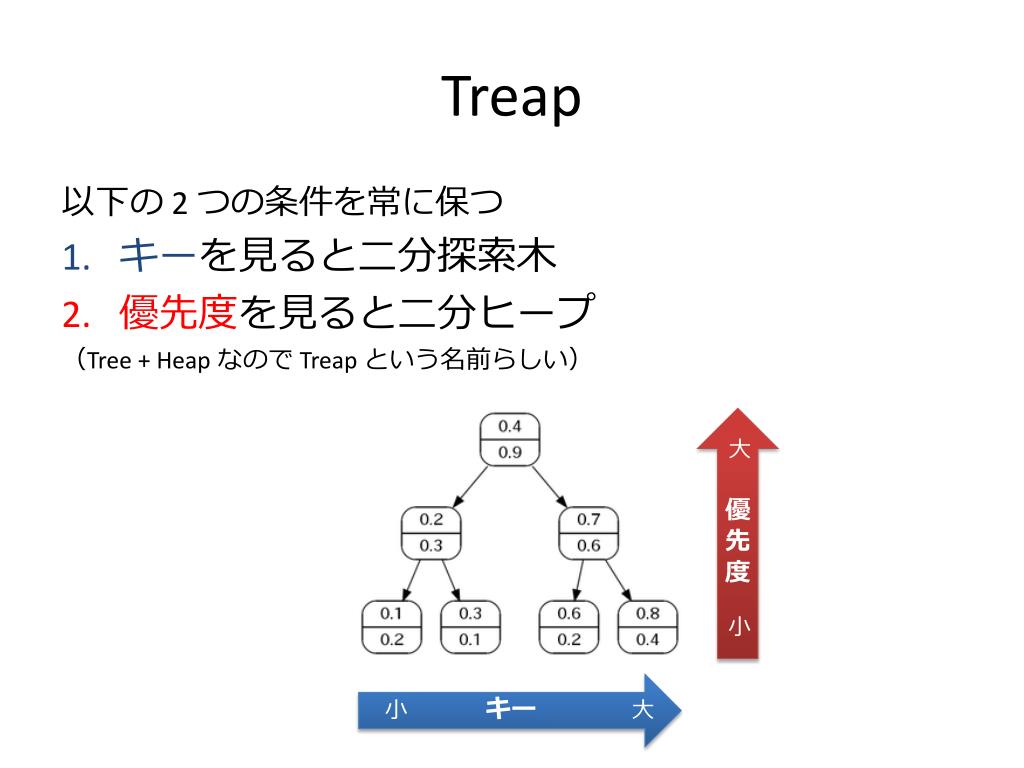 Treap

以下の 2 つの条件を常に保つ

1. キーを見ると二分探索木
2. 優先度を見ると二分ヒープ

（Tree + Heap なので Treap という名前らしい）

0.4
0.9

0.2
0.3

0.7
0.6

0.1
0.2

0.3
0.1

0.6
0.2

0.8
0.4

大
優先度
小

小 キー 大